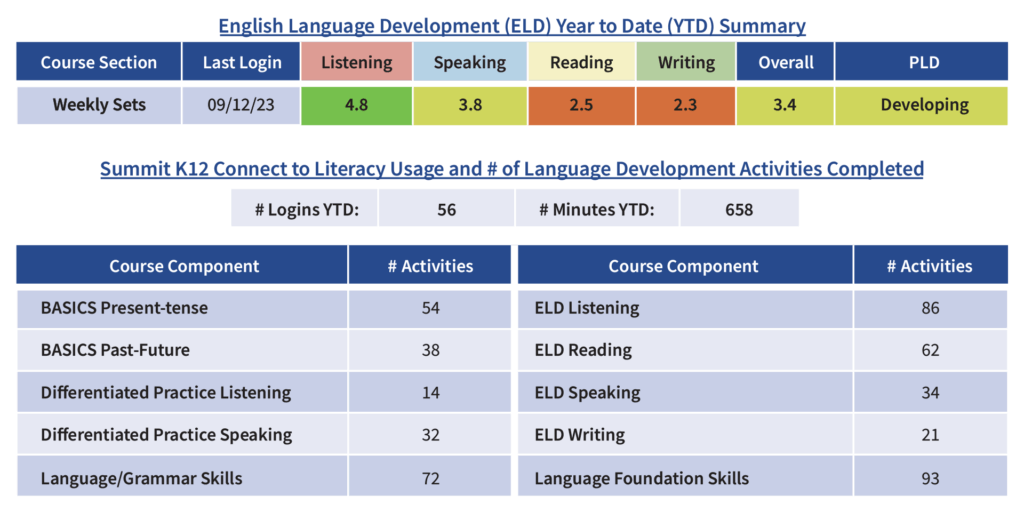 English Language Development (ELD) Year to Date (YTD) Summary

| Course Section | Last Login | Listening | Speaking | Reading | Writing | Overall | PLD |
|---|---|---|---|---|---|---|---|
| Weekly Sets | 09/12/23 | 4.8 | 3.8 | 2.5 | 2.3 | 3.4 | Developing |

Summit K12 Connect to Literacy Usage and # of Language Development Activities Completed

| # Logins YTD: | 56 | # Minutes YTD: | 658 |
|---|---|---|---|

| Course Component | # Activities |
|---|---|
| BASICS Present-tense | 54 |
| BASICS Past-Future | 38 |
| Differentiated Practice Listening | 14 |
| Differentiated Practice Speaking | 32 |
| Language/Grammar Skills | 72 |

| Course Component | # Activities |
|---|---|
| ELD Listening | 86 |
| ELD Reading | 62 |
| ELD Speaking | 34 |
| ELD Writing | 21 |
| Language Foundation Skills | 93 |